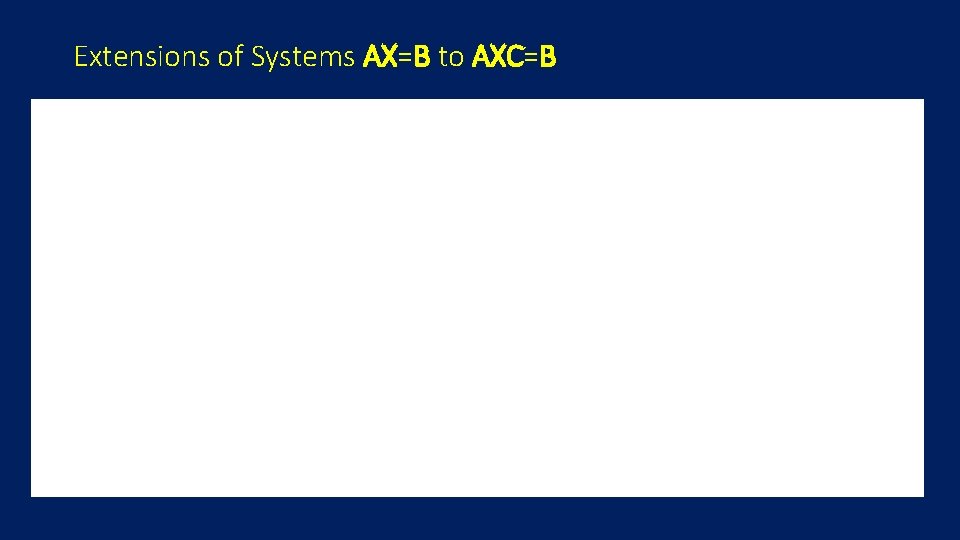 Extensions of Systems AX=B to AXC=B